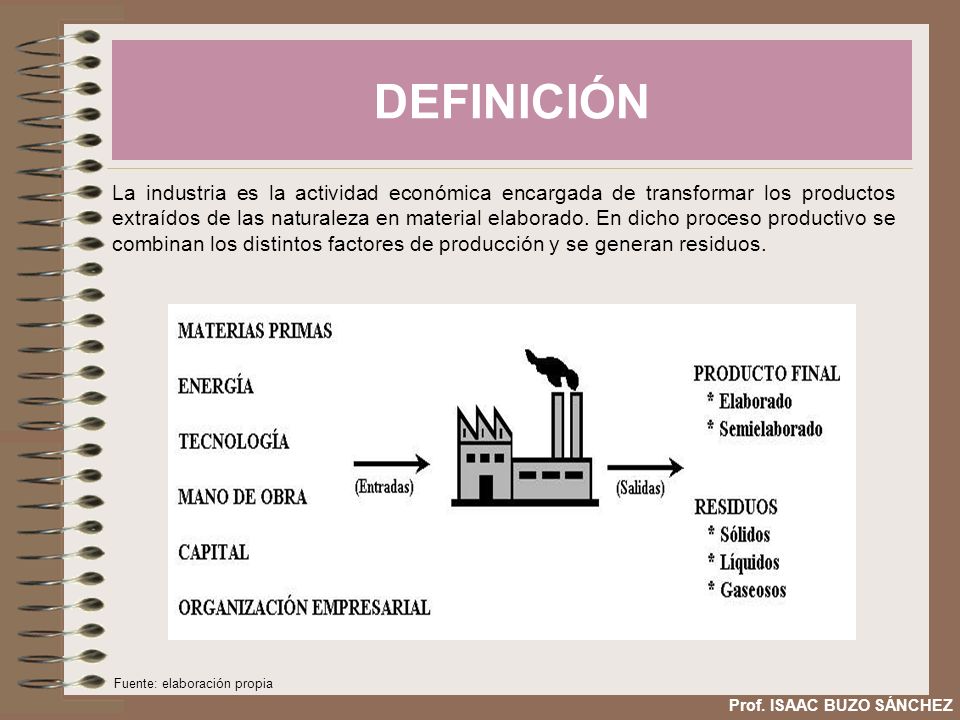 DEFINICIÓN

La industria es la actividad económica encargada de transformar los productos extraídos de las naturaleza en material elaborado. En dicho proceso productivo se combinan los distintos factores de producción y se generan residuos.

MATERIAS PRIMAS
ENERGÍA
TECNOLOGÍA
MANO DE OBRA
CAPITAL
ORGANIZACIÓN EMPRESARIAL

(Entradas)

(Salidas)

PRODUCTO FINAL
* Elaborado
* Semielaborado

RESIDUOS
* Sólidos
* Líquidos
* Gaseosos

Fuente: elaboración propia

Prof. ISAAC BUZO SÁNCHEZ